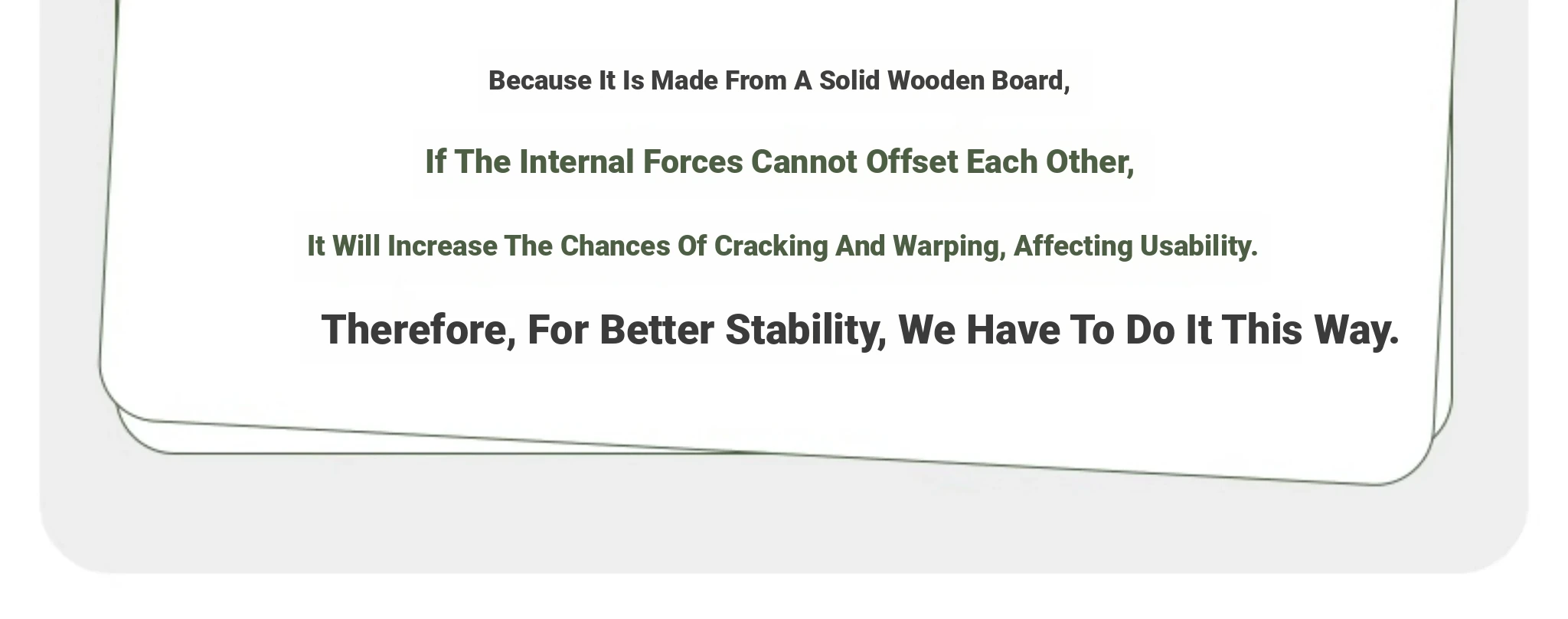 Because It Is Made From A Solid Wooden Board,

If The Internal Forces Cannot Offset Each Other,

It Will Increase The Chances Of Cracking And Warping, Affecting Usability.

Therefore, For Better Stability, We Have To Do It This Way.